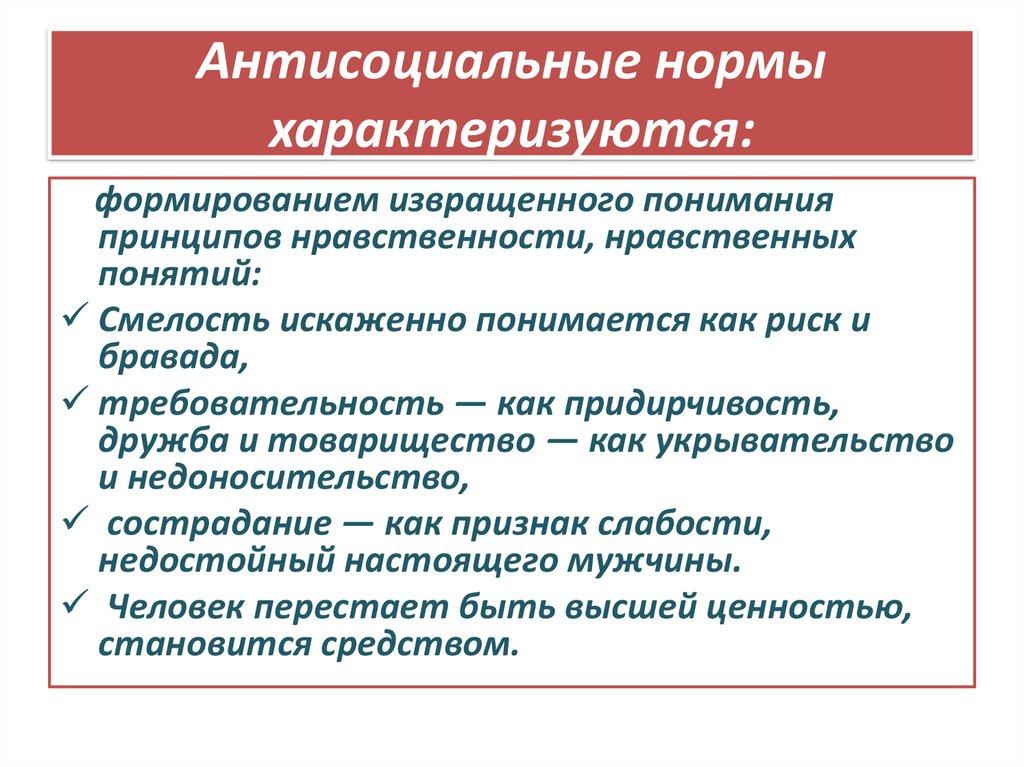 Антисоциальные нормы характеризуются:

формированием извращенного понимания принципов нравственности, нравственных понятий:

✓ Смелость искаженно понимается как риск и бравада,

✓ требовательность — как придирчивость, дружба и товарищество — как укрывательство и недоносительство,

✓ сострадание — как признак слабости, недостойный настоящего мужчины.

✓ Человек перестает быть высшей ценностью, становится средством.